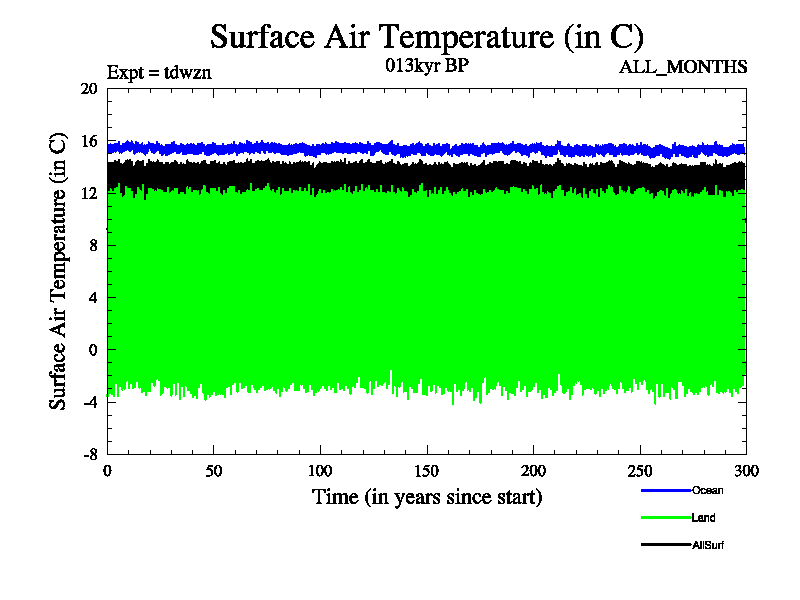 Surface Air Temperature (in C)

Expt = tdwzn

013kyr BP

ALL_MONTHS

Surface Air Temperature (in C)

20
16
12
8
4
0
-4
-8

0 50 100 150 200 250 300

Time (in years since start)

Ocean

Land

AllSurf